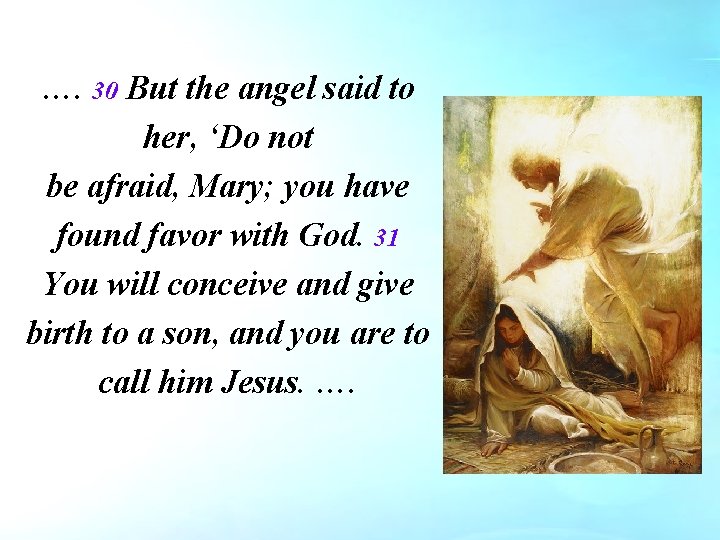 …. 30 But the angel said to her, ‘Do not be afraid, Mary; you have found favor with God. 31 You will conceive and give birth to a son, and you are to call him Jesus. ….